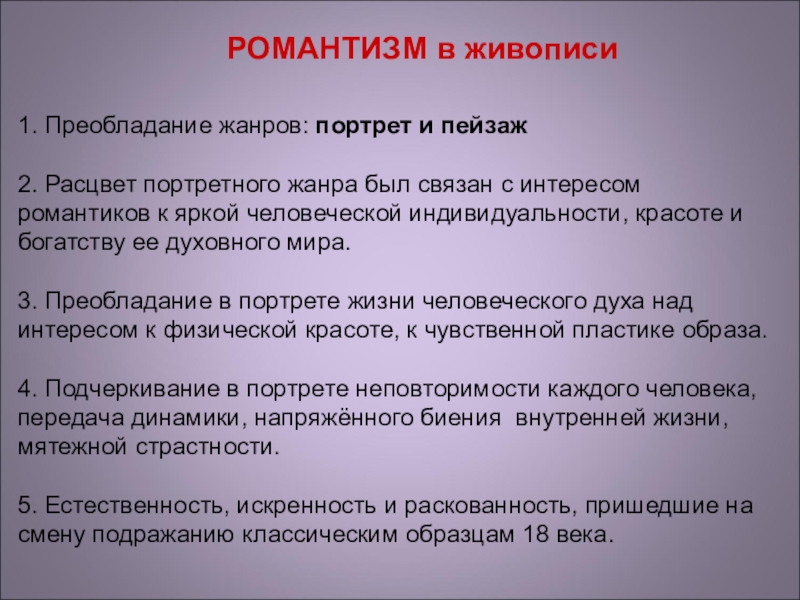 РОМАНТИЗМ в живописи

1. Преобладание жанров: портрет и пейзаж

2. Расцвет портретного жанра был связан с интересом романтиков к яркой человеческой индивидуальности, красоте и богатству ее духовного мира.

3. Преобладание в портрете жизни человеческого духа над интересом к физической красоте, к чувственной пластике образа.

4. Подчеркивание в портрете неповторимости каждого человека, передача динамики, напряжённого биения внутренней жизни, мятежной страстности.

5. Естественность, искренность и раскованность, пришедшие на смену подражанию классическим образцам 18 века.